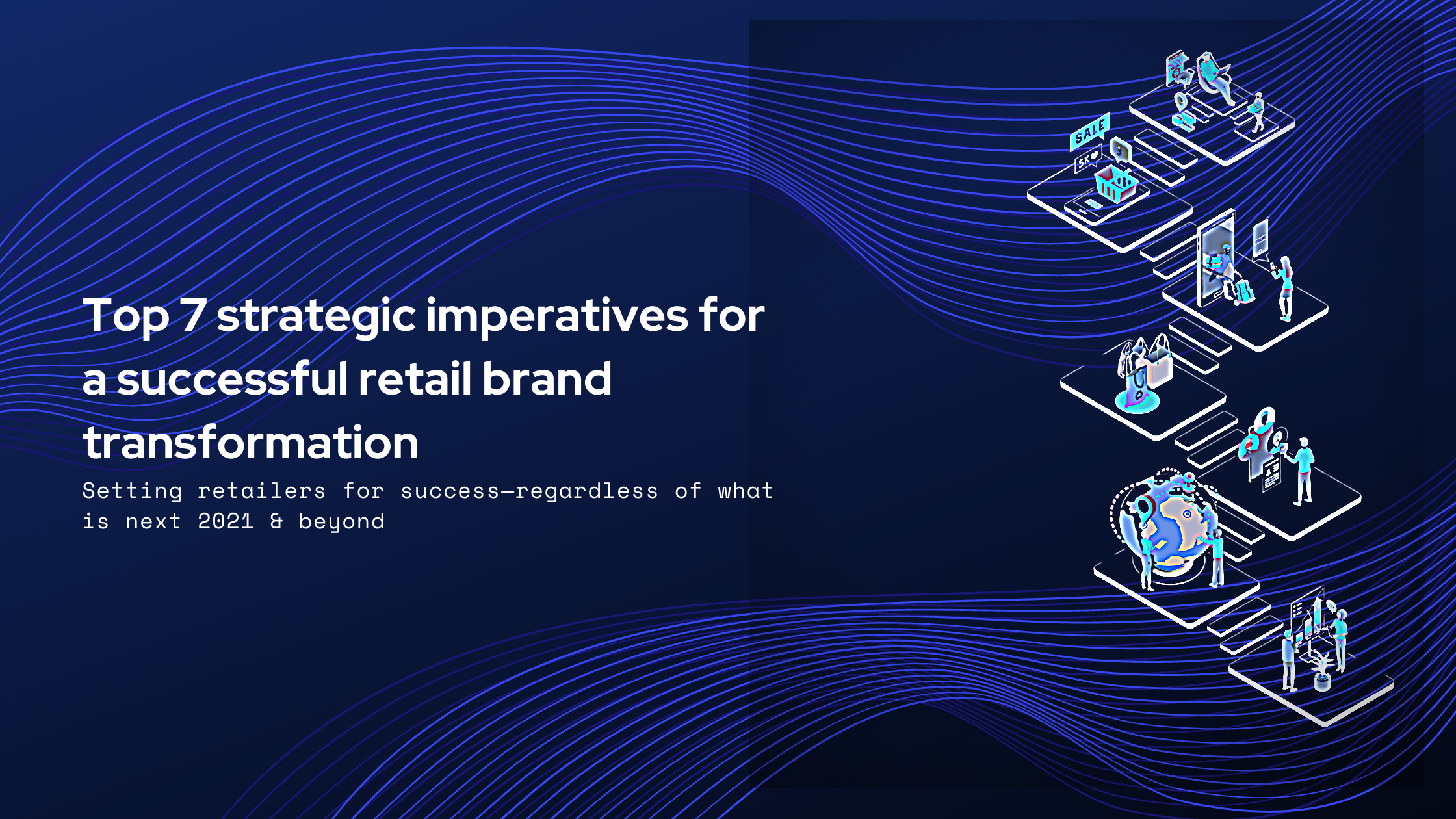 Top 7 strategic imperatives for a successful retail brand transformation

Setting retailers for success—regardless of what is next 2021 & beyond

SALE

SK